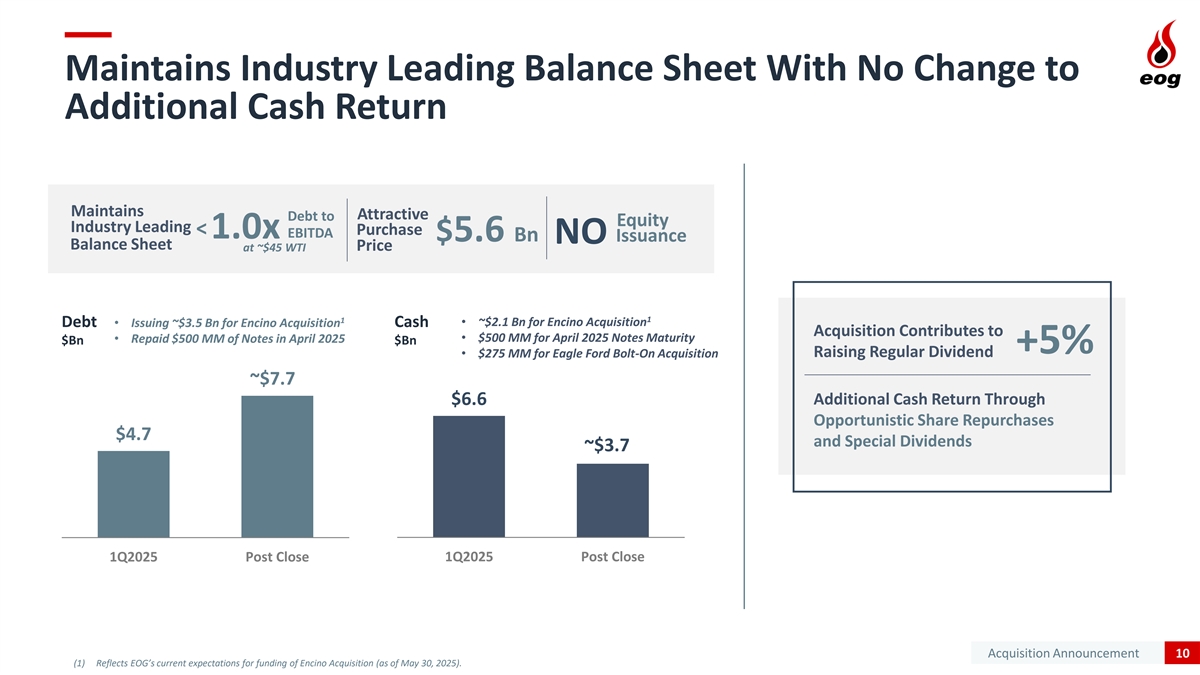 Maintains Industry Leading Balance Sheet With No Change to Additional Cash Return

eog

Maintains Industry Leading Balance Sheet < 1.0x Debt to EBITDA at ~$45 WTI

Attractive Purchase Price $5.6 Bn

NO Equity Issuance

Debt $Bn
• Issuing ~$3.5 Bn for Encino Acquisition$^1$
• Repaid $500 MM of Notes in April 2025

$4.7
~$7.7

1Q2025
Post Close

Cash $Bn
• ~$2.1 Bn for Encino Acquisition$^1$
• $500 MM for April 2025 Notes Maturity
• $275 MM for Eagle Ford Bolt-On Acquisition

$6.6
~$3.7

1Q2025
Post Close

Acquisition Contributes to Raising Regular Dividend +5%

Additional Cash Return Through Opportunistic Share Repurchases and Special Dividends

(1) Reflects EOG's current expectations for funding of Encino Acquisition (as of May 30, 2025).

Acquisition Announcement 10